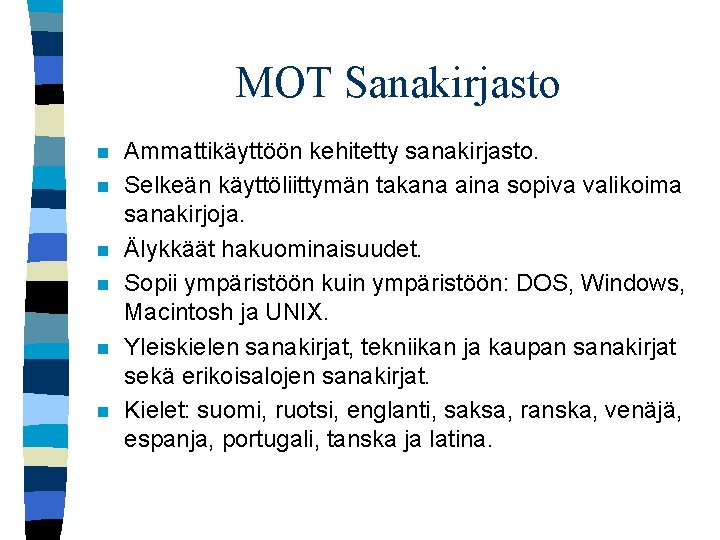 MOT Sanakirjasto

- Ammattikäyttöön kehitetty sanakirjasto.
- Selkeän käyttöliittymän takana aina sopiva valikoima sanakirjoja.
- Älykkäät hakuominaisuudet.
- Sopii ympäristöön kuin ympäristöön: DOS, Windows, Macintosh ja UNIX.
- Yleiskielen sanakirjat, tekniikan ja kaupan sanakirjat sekä erikoisalojen sanakirjat.
- Kielet: suomi, ruotsi, englanti, saksa, ranska, venäjä, espanja, portugali, tanska ja latina.